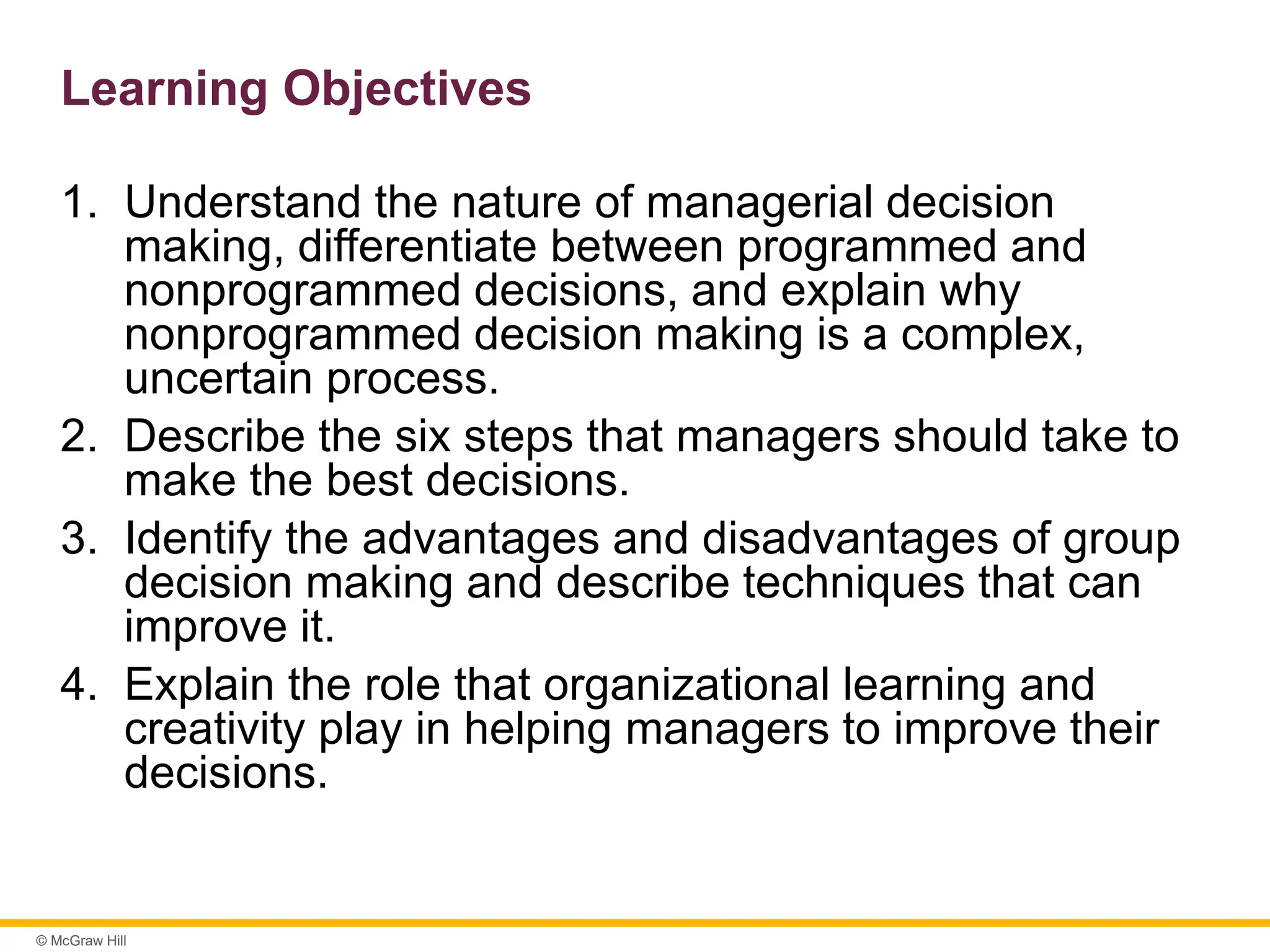 Learning Objectives

1. Understand the nature of managerial decision making, differentiate between programmed and nonprogrammed decisions, and explain why nonprogrammed decision making is a complex, uncertain process.

2. Describe the six steps that managers should take to make the best decisions.

3. Identify the advantages and disadvantages of group decision making and describe techniques that can improve it.

4. Explain the role that organizational learning and creativity play in helping managers to improve their decisions.

© McGraw Hill